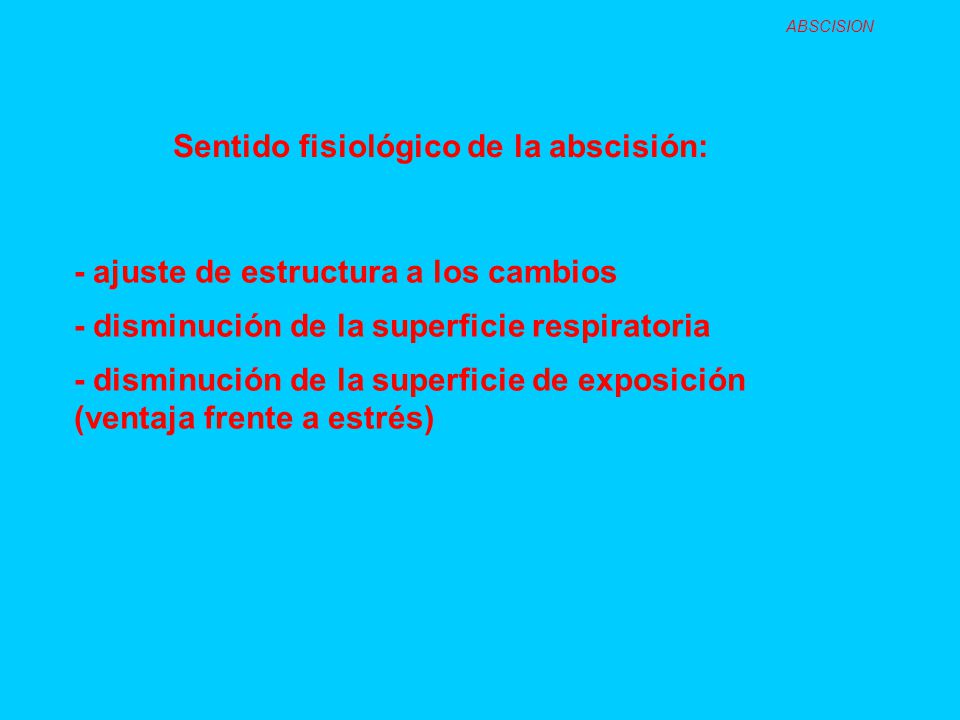 ABSCISION

Sentido fisiológico de la abscisión:

- ajuste de estructura a los cambios

- disminución de la superficie respiratoria

- disminución de la superficie de exposición (ventaja frente a estrés)